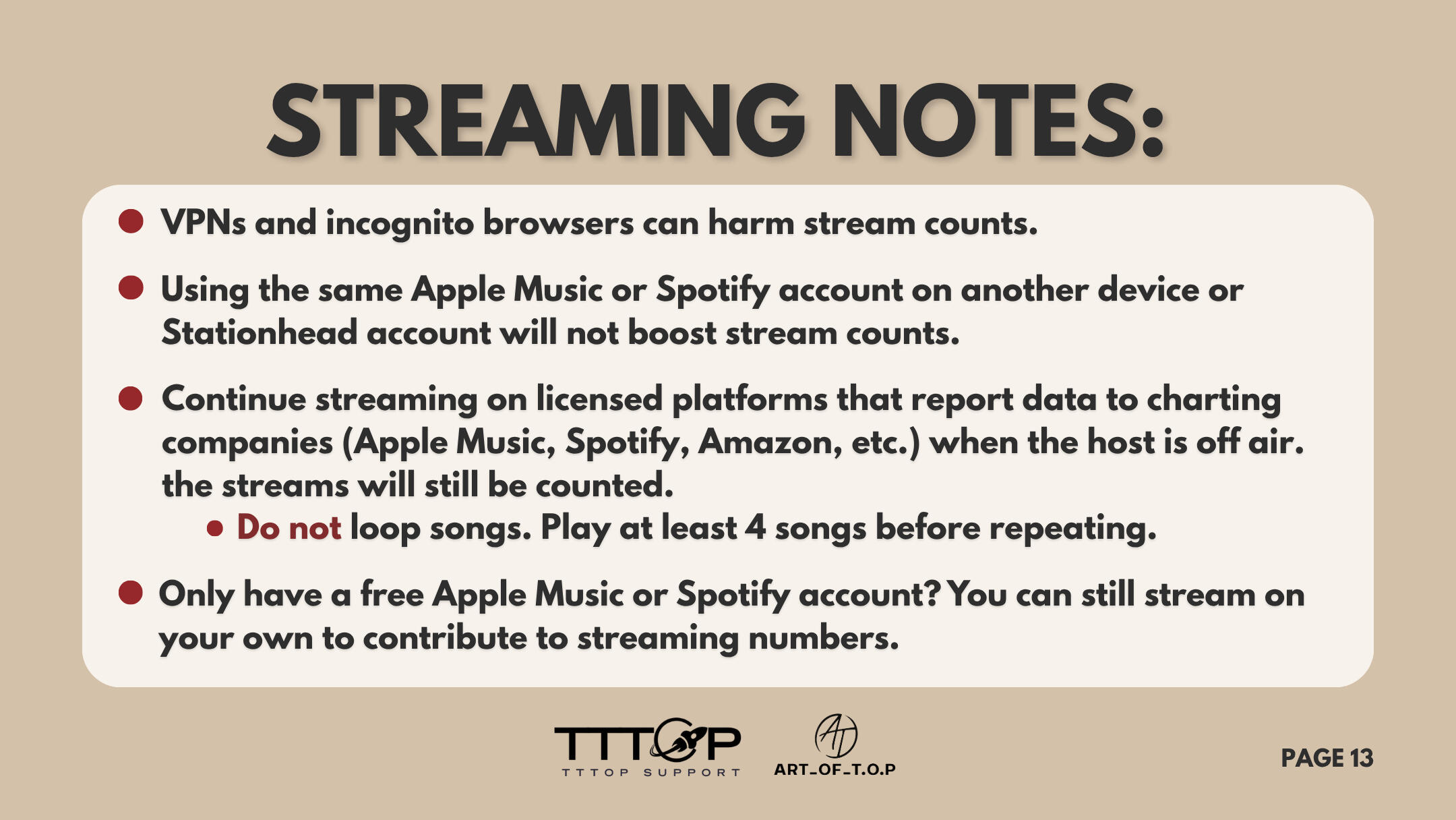 STREAMING NOTES:

- VPNs and incognito browsers can harm stream counts.
- Using the same Apple Music or Spotify account on another device or Stationhead account will not boost stream counts.
- Continue streaming on licensed platforms that report data to charting companies (Apple Music, Spotify, Amazon, etc.) when the host is off air. the streams will still be counted.
  - Do not loop songs. Play at least 4 songs before repeating.
- Only have a free Apple Music or Spotify account? You can still stream on your own to contribute to streaming numbers.

TTTOP
TTTOP SUPPORT

AT
ART_OF_T.O.P

PAGE 13